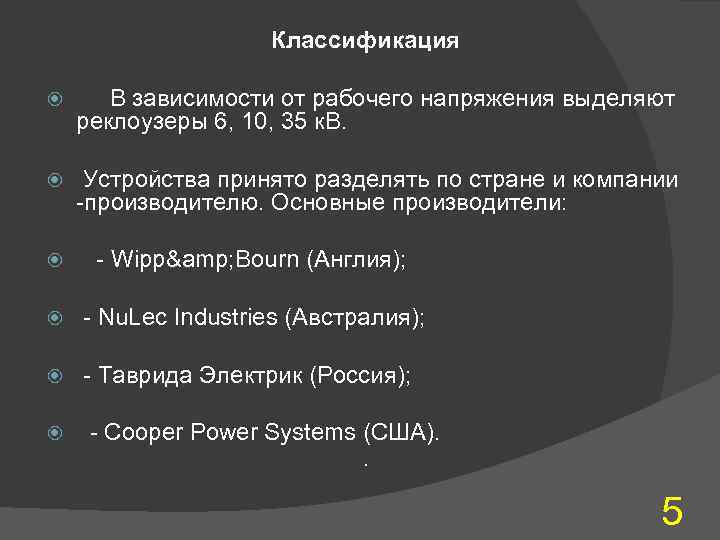 Классификация

В зависимости от рабочего напряжения выделяют реклоузеры 6, 10, 35 кВ.

Устройства принято разделять по стране и компании -производителю. Основные производители:

- Wipp&amp;Bourn (Англия);

- NuLec Industries (Австралия);

- Таврида Электрик (Россия);

- Cooper Power Systems (США).

.

5